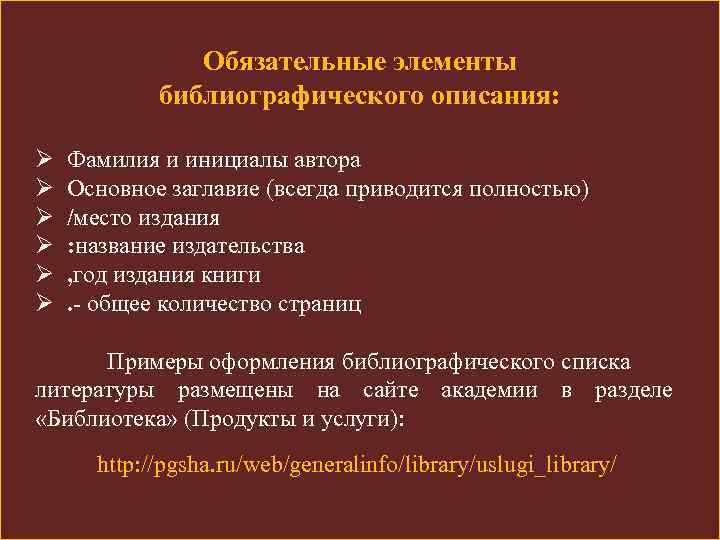 Обязательные элементы библиографического описания:

➢ Фамилия и инициалы автора
➢ Основное заглавие (всегда приводится полностью)
➢ /место издания
➢ :название издательства
➢ ,год издания книги
➢ .- общее количество страниц

Примеры оформления библиографического списка литературы размещены на сайте академии в разделе «Библиотека» (Продукты и услуги):

http://pgsha.ru/web/generalinfo/library/uslugi_library/